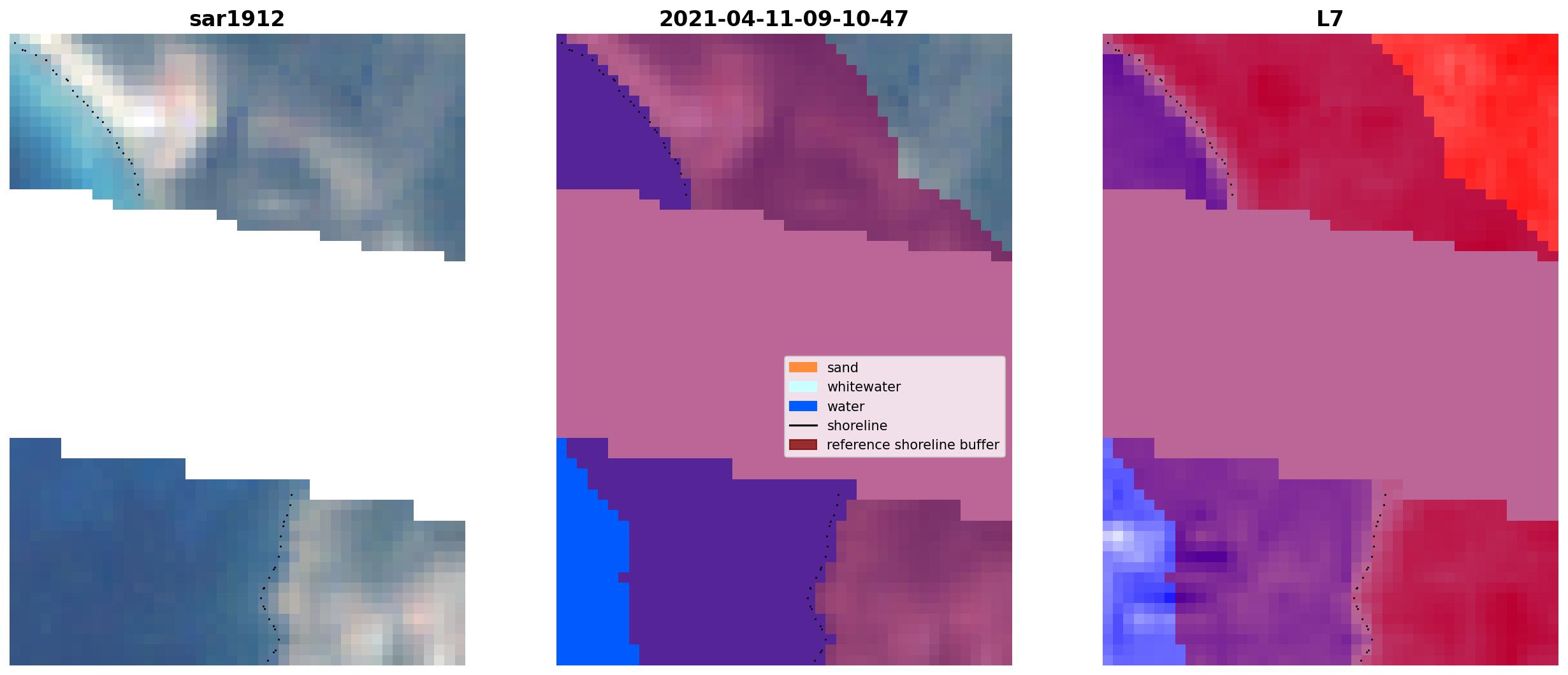 sar1912

2021-04-11-09-10-47

sand
whitewater
water
shoreline
reference shoreline buffer

L7